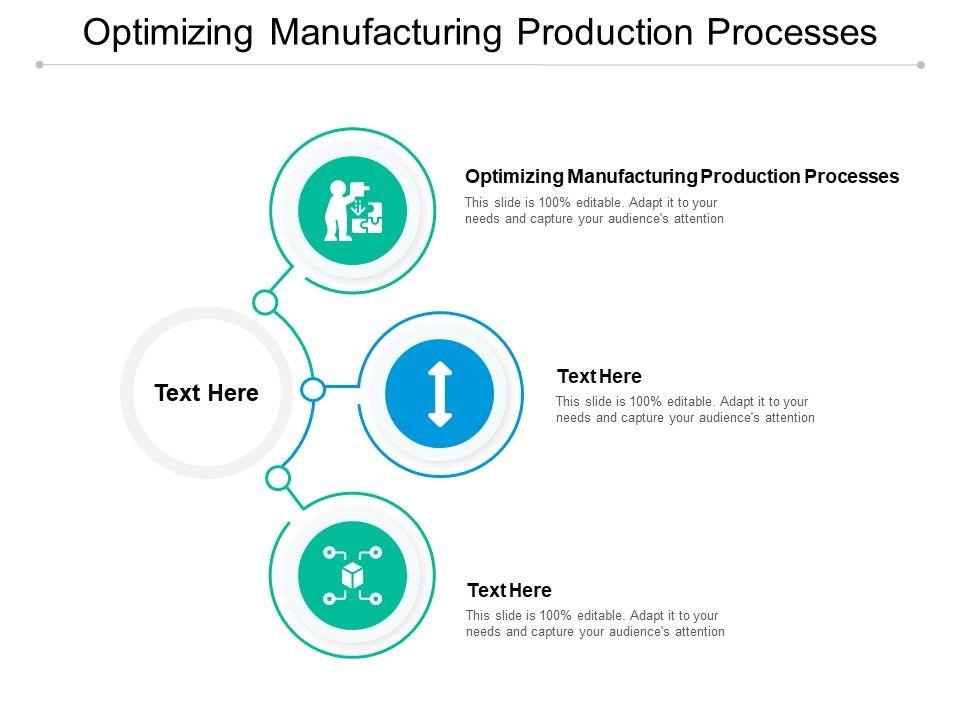 Optimizing Manufacturing Production Processes

Text Here

Optimizing Manufacturing Production Processes
This slide is 100% editable. Adapt it to your needs and capture your audience's attention

Text Here
This slide is 100% editable. Adapt it to your needs and capture your audience's attention

Text Here
This slide is 100% editable. Adapt it to your needs and capture your audience's attention